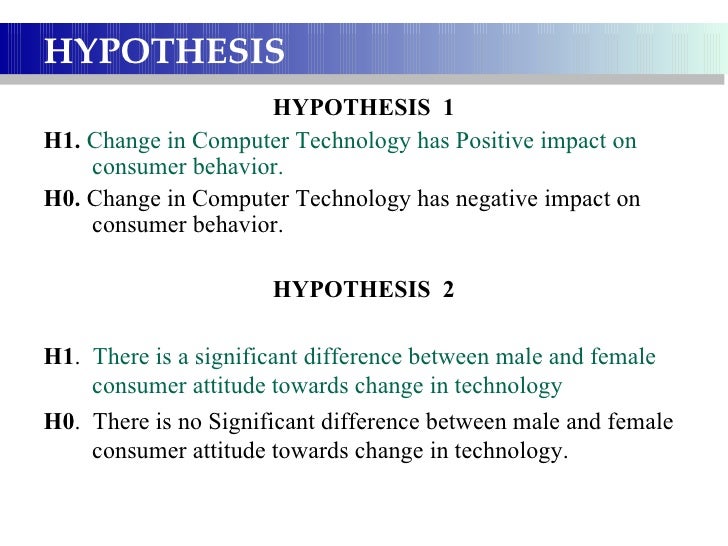 HYPOTHESIS

HYPOTHESIS 1

H1. Change in Computer Technology has Positive impact on consumer behavior.

H0. Change in Computer Technology has negative impact on consumer behavior.

HYPOTHESIS 2

H1. There is a significant difference between male and female consumer attitude towards change in technology

H0. There is no Significant difference between male and female consumer attitude towards change in technology.